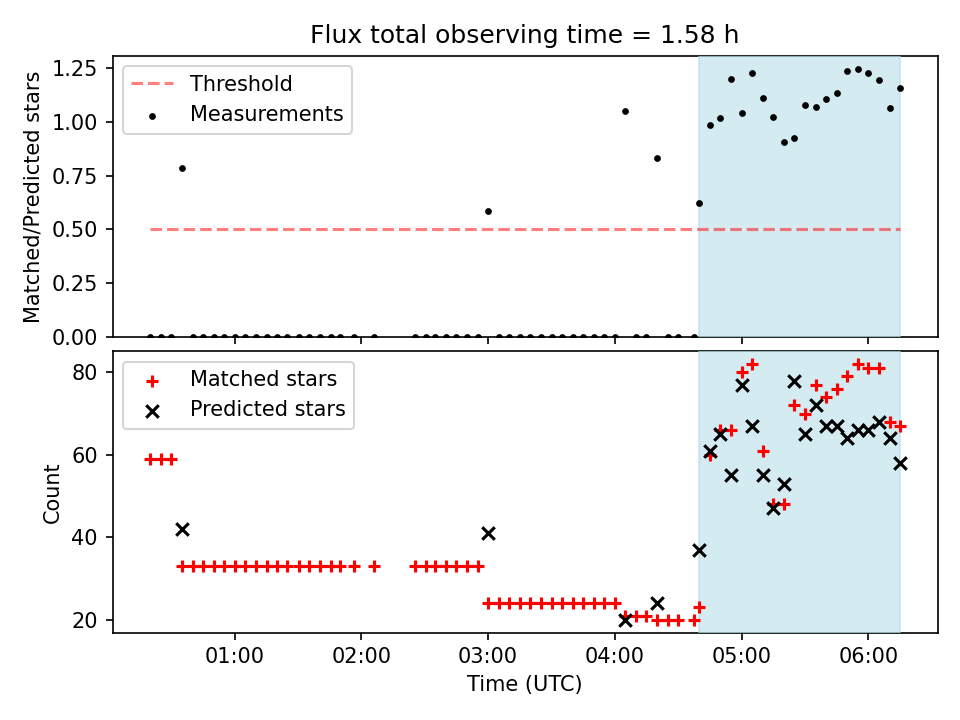 Flux total observing time = 1.58 h

Threshold
Measurements

Matched/Predicted stars

1.25
1.00
0.75
0.50
0.25
0.00

Matched stars
Predicted stars

Count

80
60
40
20

01:00
02:00
03:00
04:00
05:00
06:00

Time (UTC)